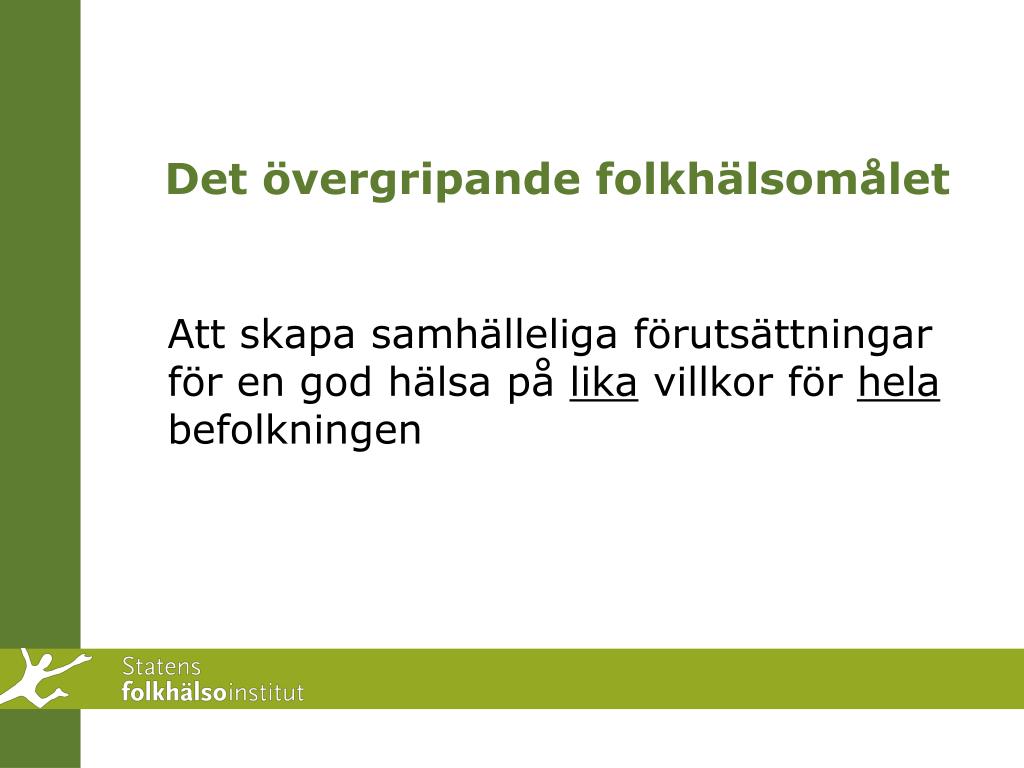 Det övergripande folkhälsomålet

Att skapa samhälleliga förutsättningar för en god hälsa på lika villkor för hela befolkningen

Statens
folkhälsoinstitut